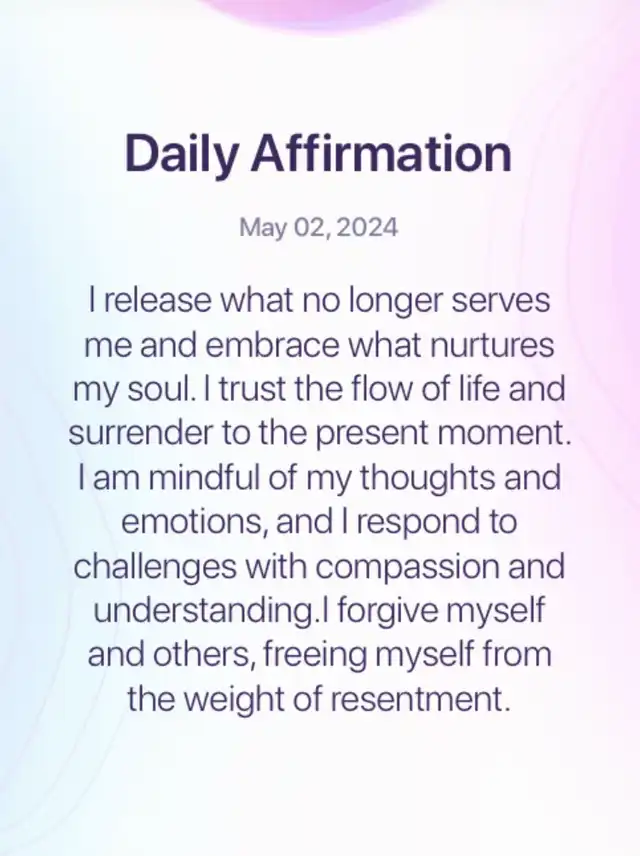 Daily Affirmation

May 02, 2024

I release what no longer serves me and embrace what nurtures my soul. I trust the flow of life and surrender to the present moment. I am mindful of my thoughts and emotions, and I respond to challenges with compassion and understanding.I forgive myself and others, freeing myself from the weight of resentment.